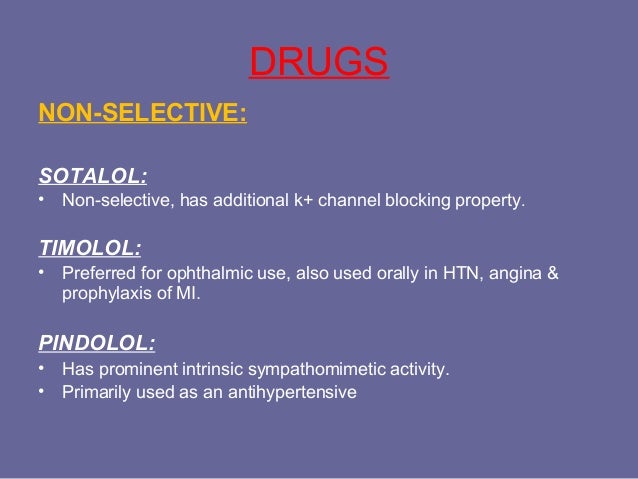 DRUGS

NON-SELECTIVE:

SOTALOL:

• Non-selective, has additional k+ channel blocking property.

TIMOLOL:

• Preferred for ophthalmic use, also used orally in HTN, angina & prophylaxis of MI.

PINDOLOL:

• Has prominent intrinsic sympathomimetic activity.
• Primarily used as an antihypertensive